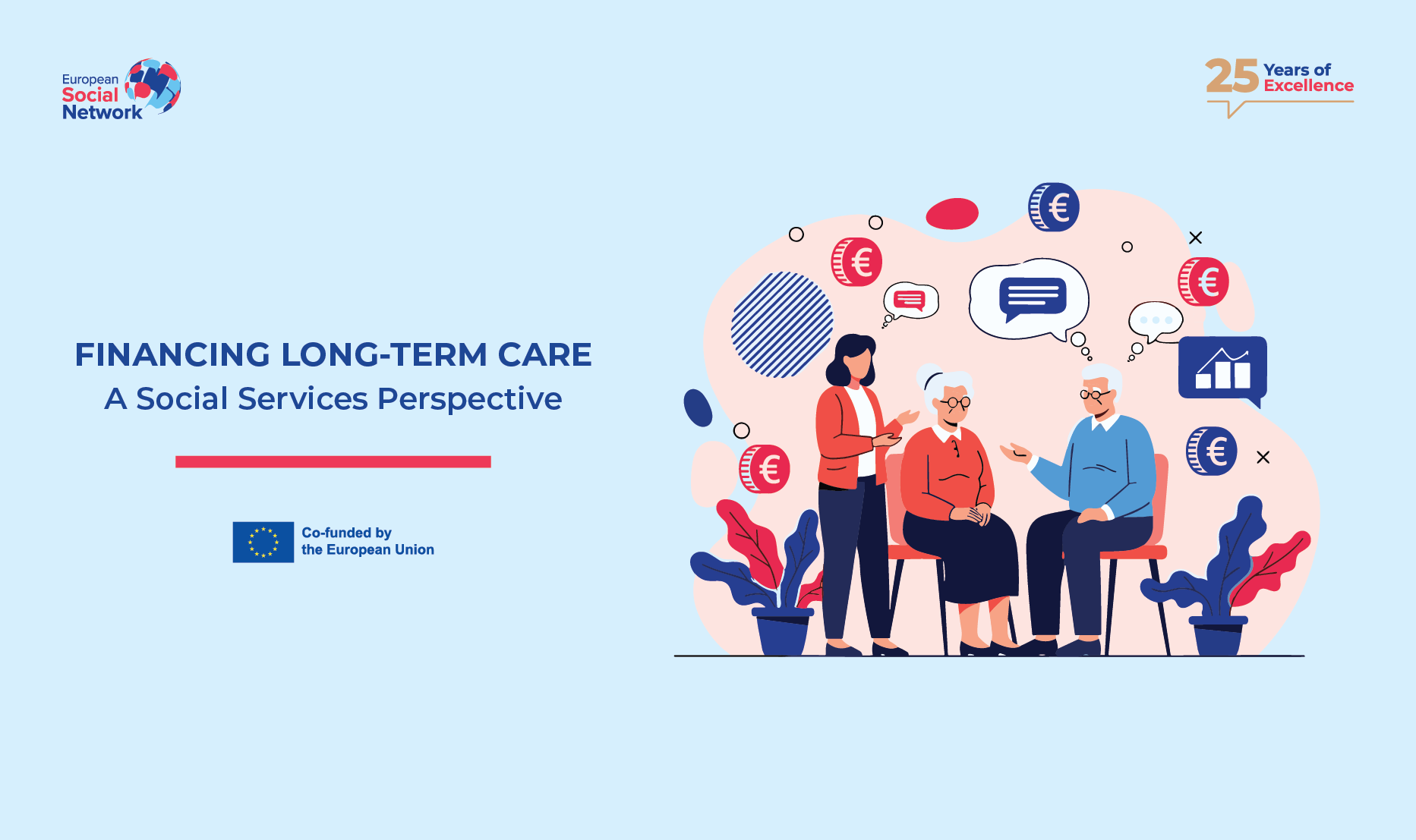 European Social Network

25 Years of Excellence

FINANCING LONG-TERM CARE
A Social Services Perspective

Co-funded by the European Union

€ € € € €